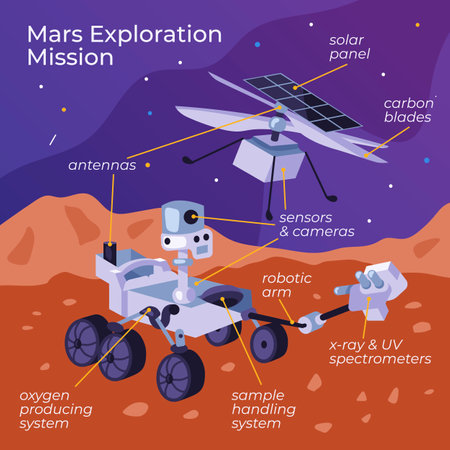 Mars Exploration Mission

solar panel

carbon blades

antennas

sensors & cameras

robotic arm

x-ray & UV spectrometers

oxygen producing system

sample handling system